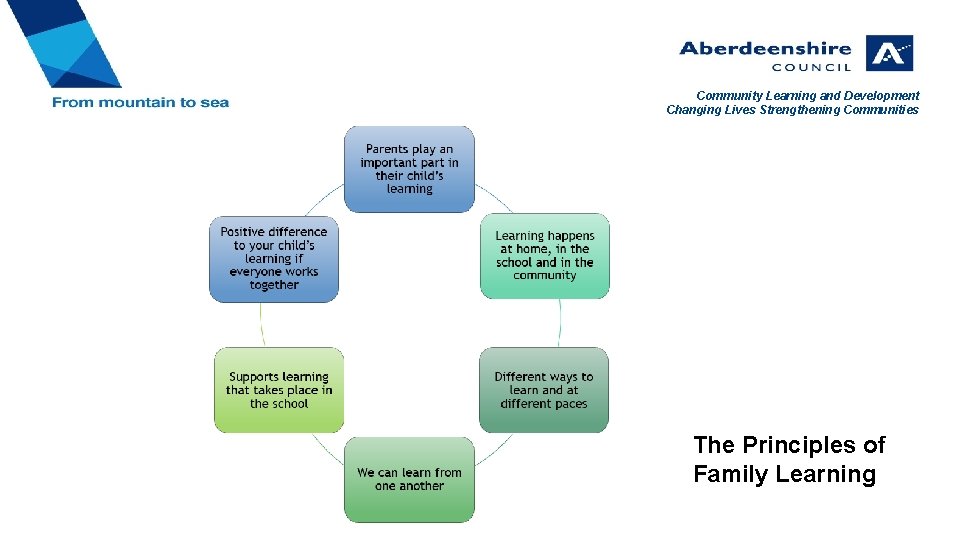 From mountain to sea

Aberdeenshire COUNCIL

Community Learning and Development
Changing Lives Strengthening Communities

Parents play an important part in their child's learning

Learning happens at home, in the school and in the community

Different ways to learn and at different paces

We can learn from one another

Supports learning that takes place in the school

Positive difference to your child's learning if everyone works together

The Principles of Family Learning